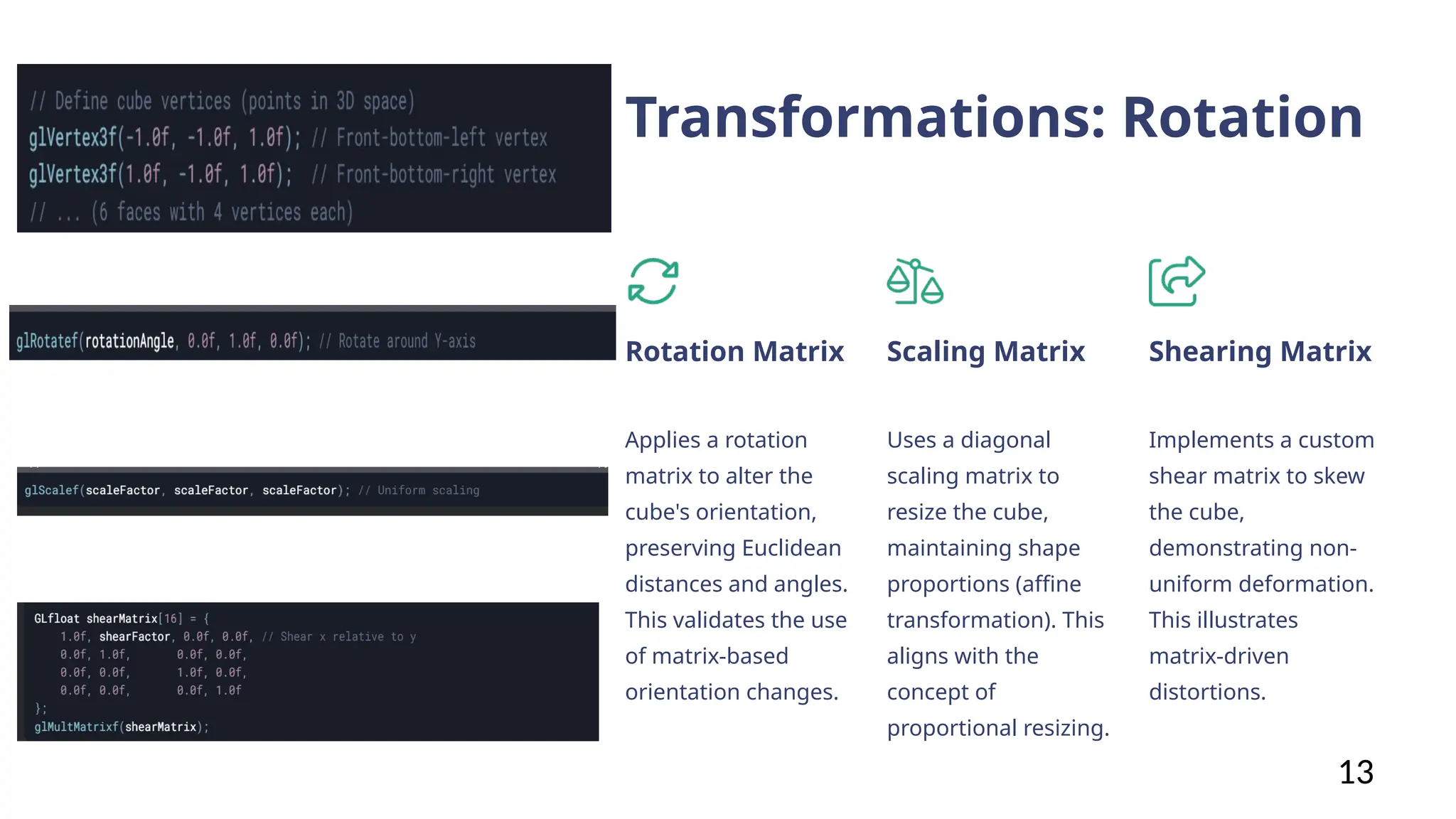 // Define cube vertices (points in 3D space)
glVertex3f(-1.0f, -1.0f, 1.0f); // Front-bottom-left vertex
glVertex3f(1.0f, -1.0f, 1.0f); // Front-bottom-right vertex
// ... (6 faces with 4 vertices each)

glRotatef(rotationAngle, 0.0f, 1.0f, 0.0f); // Rotate around Y-axis

glScalef(scaleFactor, scaleFactor, scaleFactor); // Uniform scaling

GLfloat shearMatrix[16] = {
1.0f, shearFactor, 0.0f, 0.0f, // Shear x relative to y
0.0f, 1.0f, 0.0f, 0.0f,
0.0f, 0.0f, 1.0f, 0.0f,
0.0f, 0.0f, 0.0f, 1.0f
};
glMultMatrixf(shearMatrix);

Transformations: Rotation

Rotation Matrix

Applies a rotation matrix to alter the cube's orientation, preserving Euclidean distances and angles. This validates the use of matrix-based orientation changes.

Scaling Matrix

Uses a diagonal scaling matrix to resize the cube, maintaining shape proportions (affine transformation). This aligns with the concept of proportional resizing.

Shearing Matrix

Implements a custom shear matrix to skew the cube, demonstrating non-uniform deformation. This illustrates matrix-driven distortions.

13